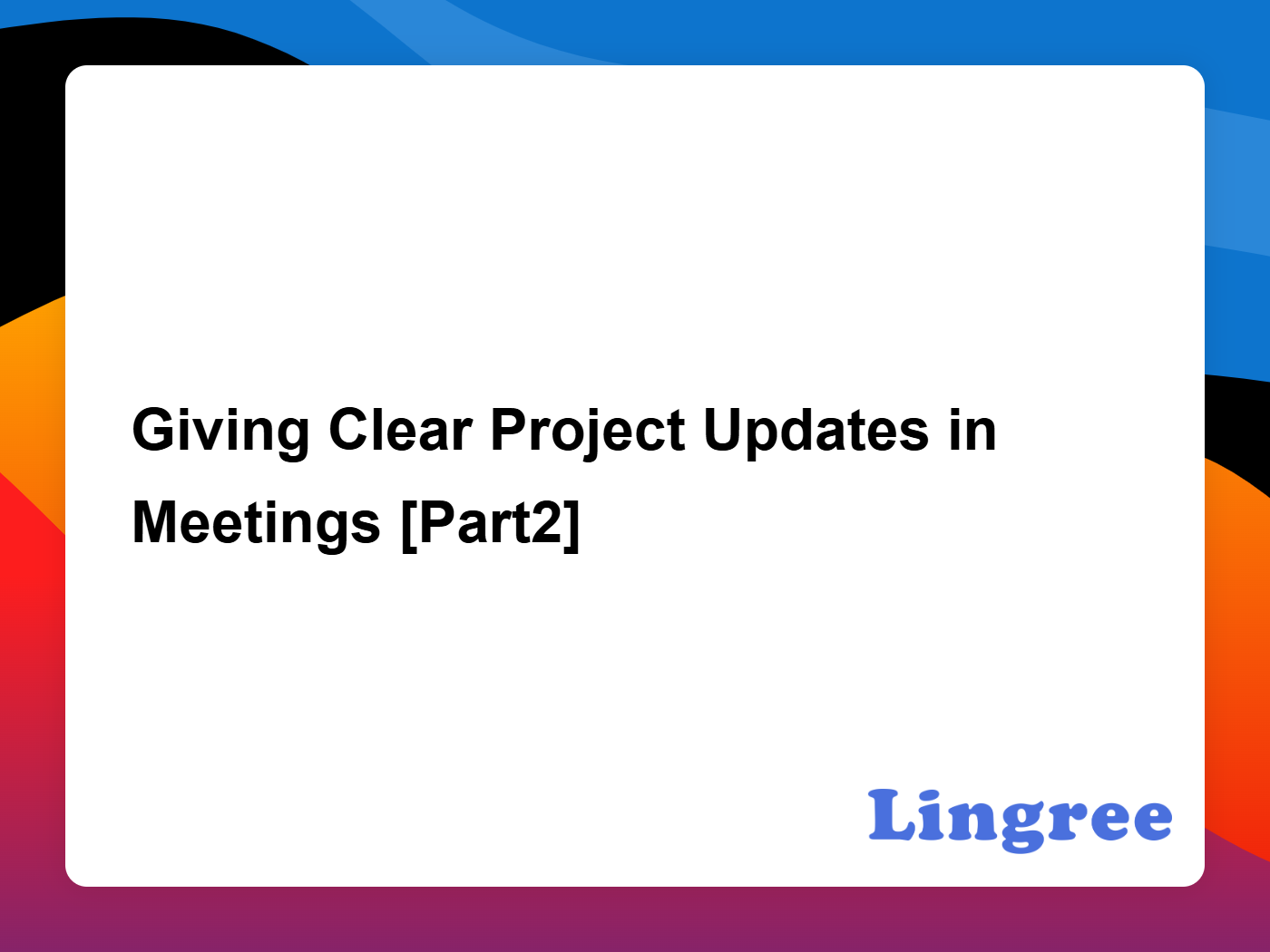 Giving Clear Project Updates in Meetings [Part2]

Lingree